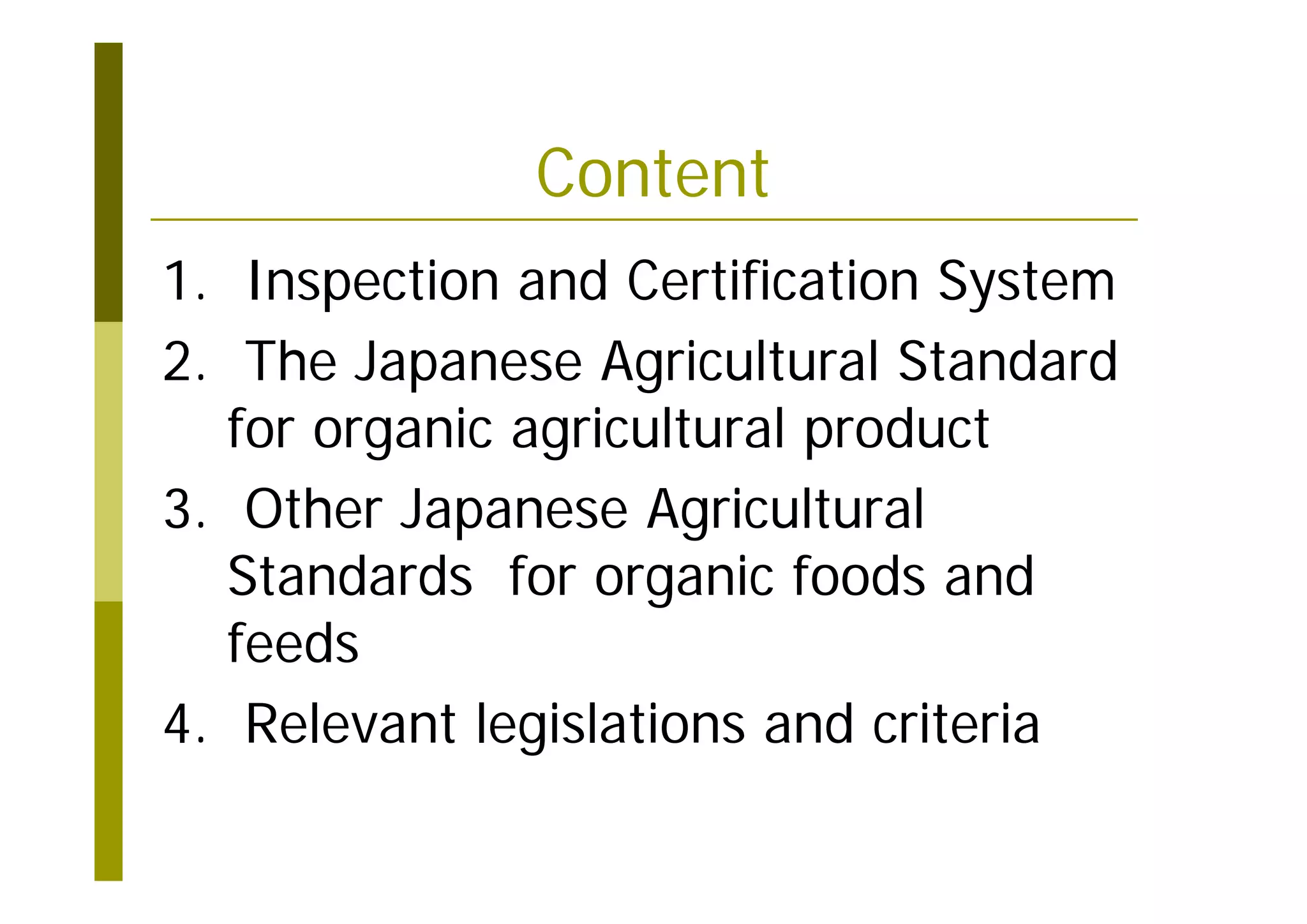 Content

1. Inspection and Certification System
2. The Japanese Agricultural Standard for organic agricultural product
3. Other Japanese Agricultural Standards for organic foods and feeds
4. Relevant legislations and criteria